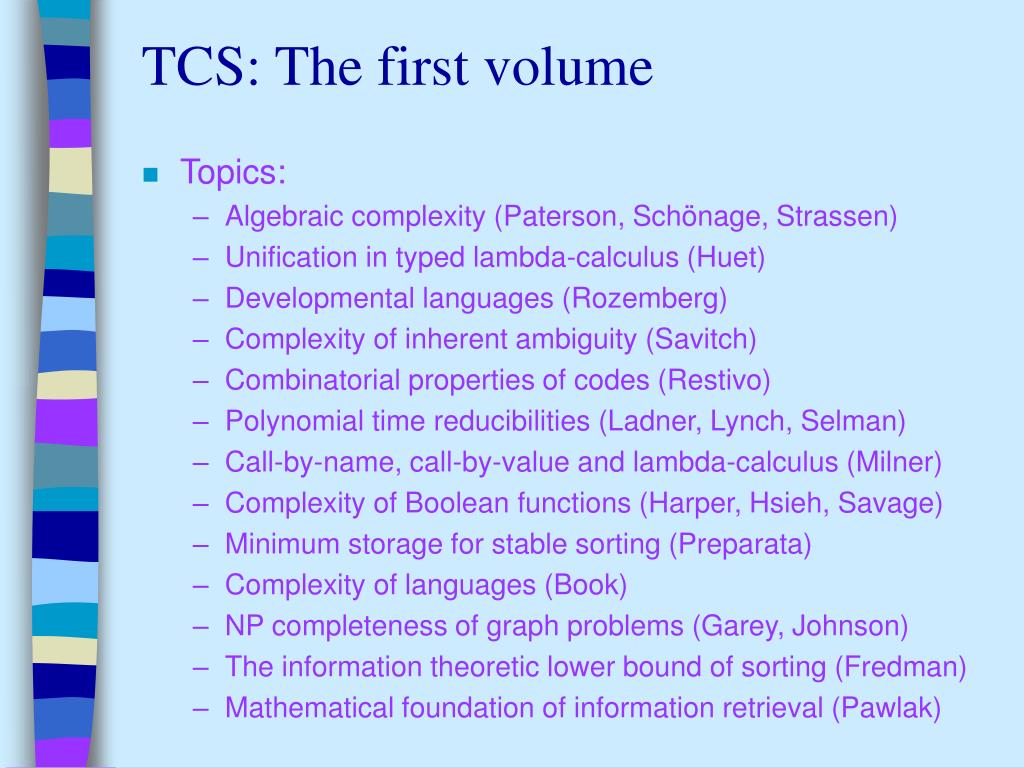 TCS: The first volume

Topics:

– Algebraic complexity (Paterson, Schönage, Strassen)
– Unification in typed lambda-calculus (Huet)
– Developmental languages (Rozemberg)
– Complexity of inherent ambiguity (Savitch)
– Combinatorial properties of codes (Restivo)
– Polynomial time reducibilities (Ladner, Lynch, Selman)
– Call-by-name, call-by-value and lambda-calculus (Milner)
– Complexity of Boolean functions (Harper, Hsieh, Savage)
– Minimum storage for stable sorting (Preparata)
– Complexity of languages (Book)
– NP completeness of graph problems (Garey, Johnson)
– The information theoretic lower bound of sorting (Fredman)
– Mathematical foundation of information retrieval (Pawlak)